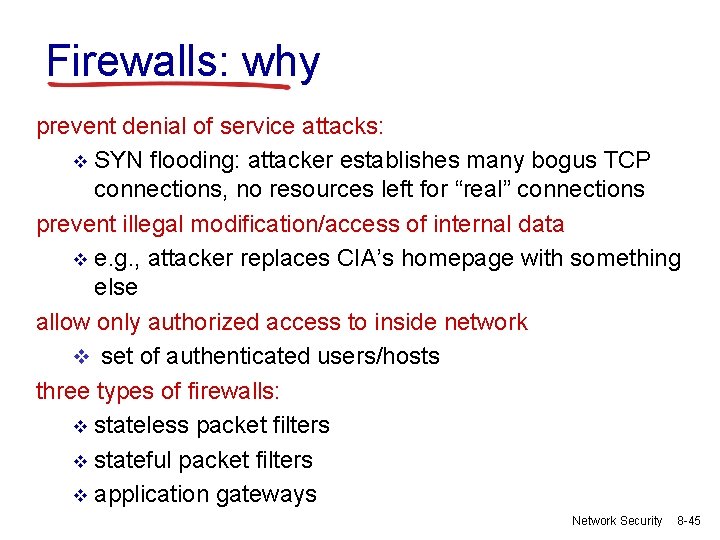 Firewalls: why

prevent denial of service attacks:

❖ SYN flooding: attacker establishes many bogus TCP connections, no resources left for “real” connections

prevent illegal modification/access of internal data

❖ e.g., attacker replaces CIA’s homepage with something else

allow only authorized access to inside network

❖ set of authenticated users/hosts

three types of firewalls:

❖ stateless packet filters

❖ stateful packet filters

❖ application gateways

Network Security 8-45